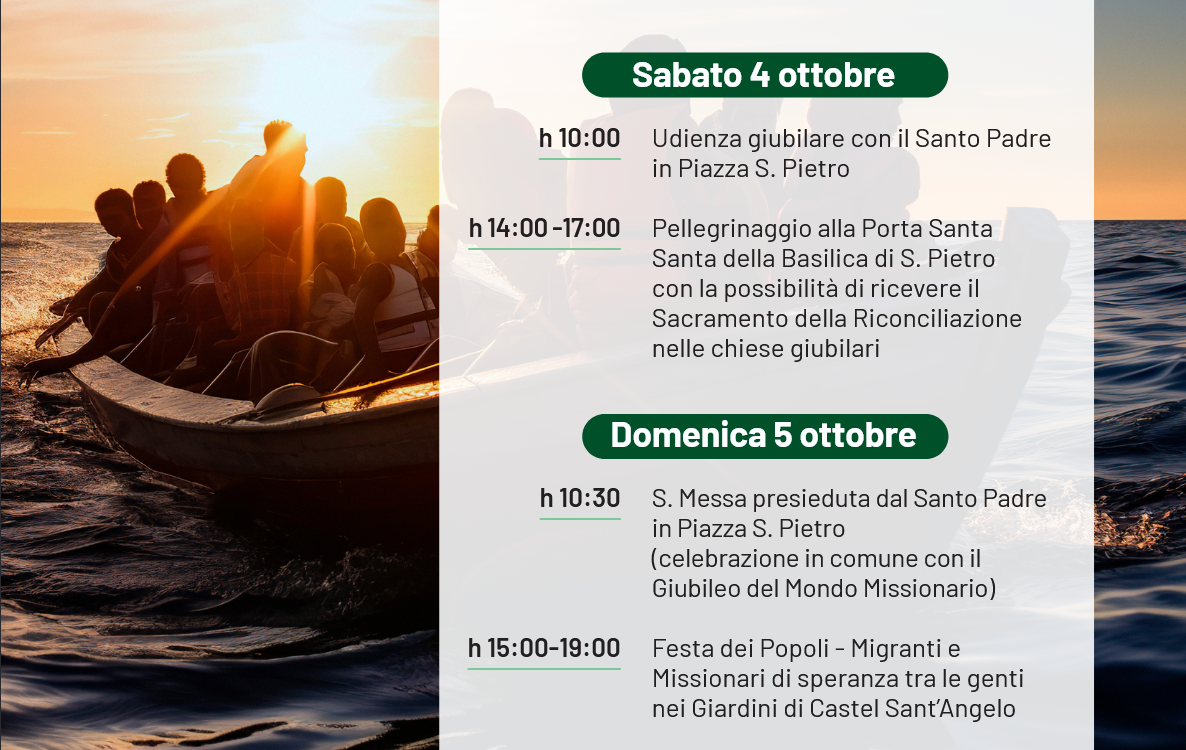 Sabato 4 ottobre

h 10:00 Udienza giubilare con il Santo Padre in Piazza S. Pietro

h 14:00 -17:00 Pellegrinaggio alla Porta Santa Santa della Basilica di S. Pietro con la possibilità di ricevere il Sacramento della Riconciliazione nelle chiese giubilari

Domenica 5 ottobre

h 10:30 S. Messa presieduta dal Santo Padre in Piazza S. Pietro (celebrazione in comune con il Giubileo del Mondo Missionario)

h 15:00-19:00 Festa dei Popoli - Migranti e Missionari di speranza tra le genti nei Giardini di Castel Sant'Angelo